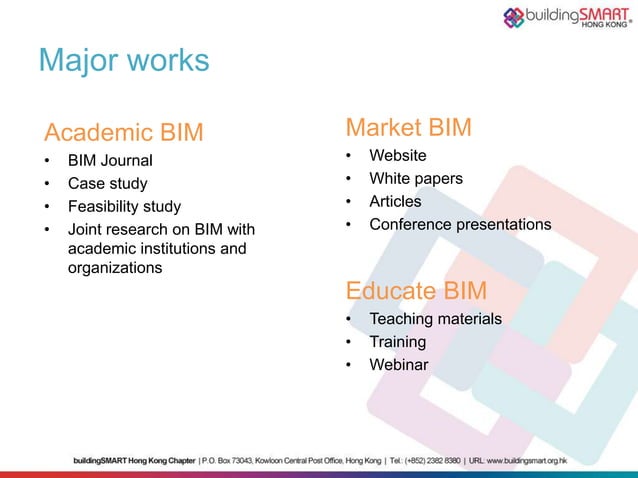 buildingSMART HONG KONG®

Major works

Academic BIM
• BIM Journal
• Case study
• Feasibility study
• Joint research on BIM with academic institutions and organizations

Market BIM
• Website
• White papers
• Articles
• Conference presentations

Educate BIM
• Teaching materials
• Training
• Webinar

buildingSMART Hong Kong Chapter | P.O. Box 73043, Kowloon Central Post Office, Hong Kong | Tel.: (+852) 2382 8380 | URL: www.buildingsmart.org.hk